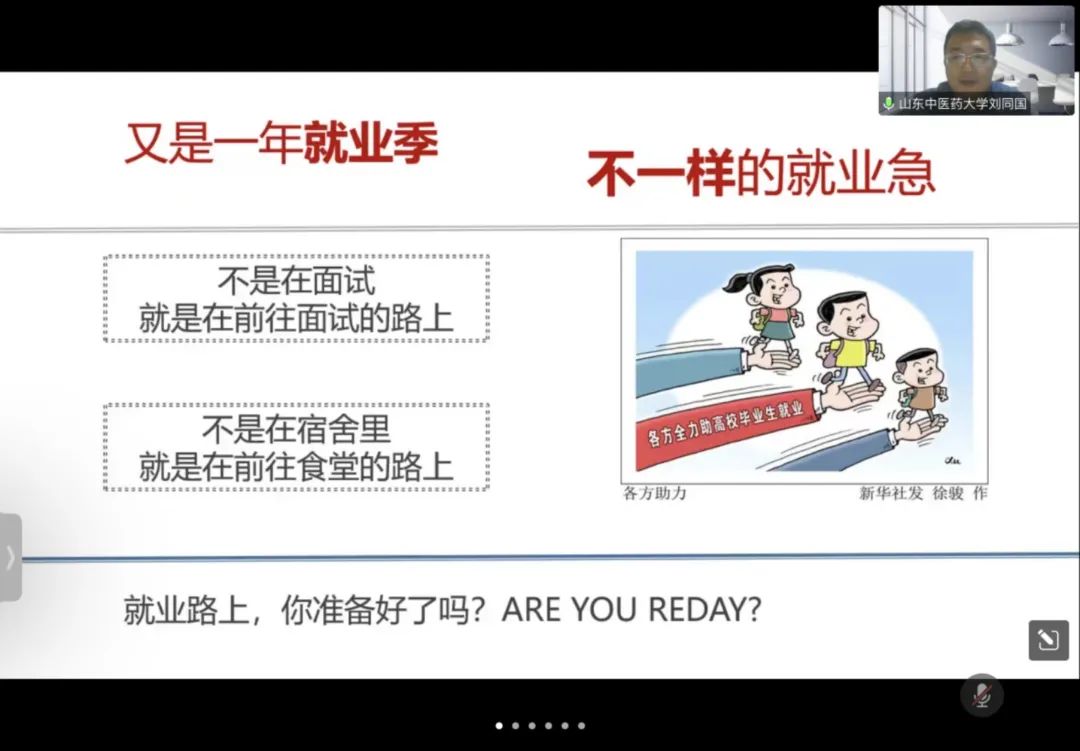 山东中医药大学刘同国

又是一年就业季

不一样的就业急

不是在面试
就是在前往面试的路上

不是在宿舍里
就是在前往食堂的路上

各方全力助高校毕业生就业

各方助力

新华社发 徐骏 作

就业路上，你准备好了吗？ARE YOU REDAY?